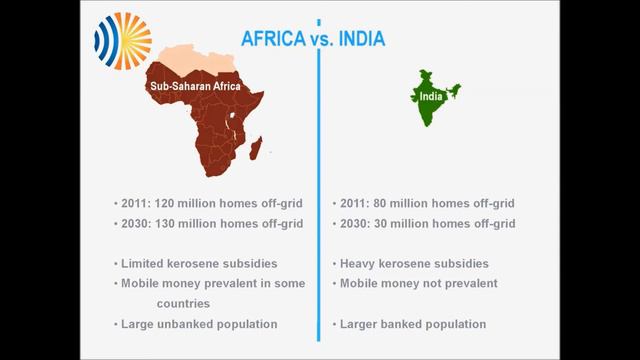 AFRICA vs. INDIA

Sub-Saharan Africa

• 2011: 120 million homes off-grid
• 2030: 130 million homes off-grid

• Limited kerosene subsidies
• Mobile money prevalent in some countries
• Large unbanked population

India

• 2011: 80 million homes off-grid
• 2030: 30 million homes off-grid

• Heavy kerosene subsidies
• Mobile money not prevalent

• Larger banked population